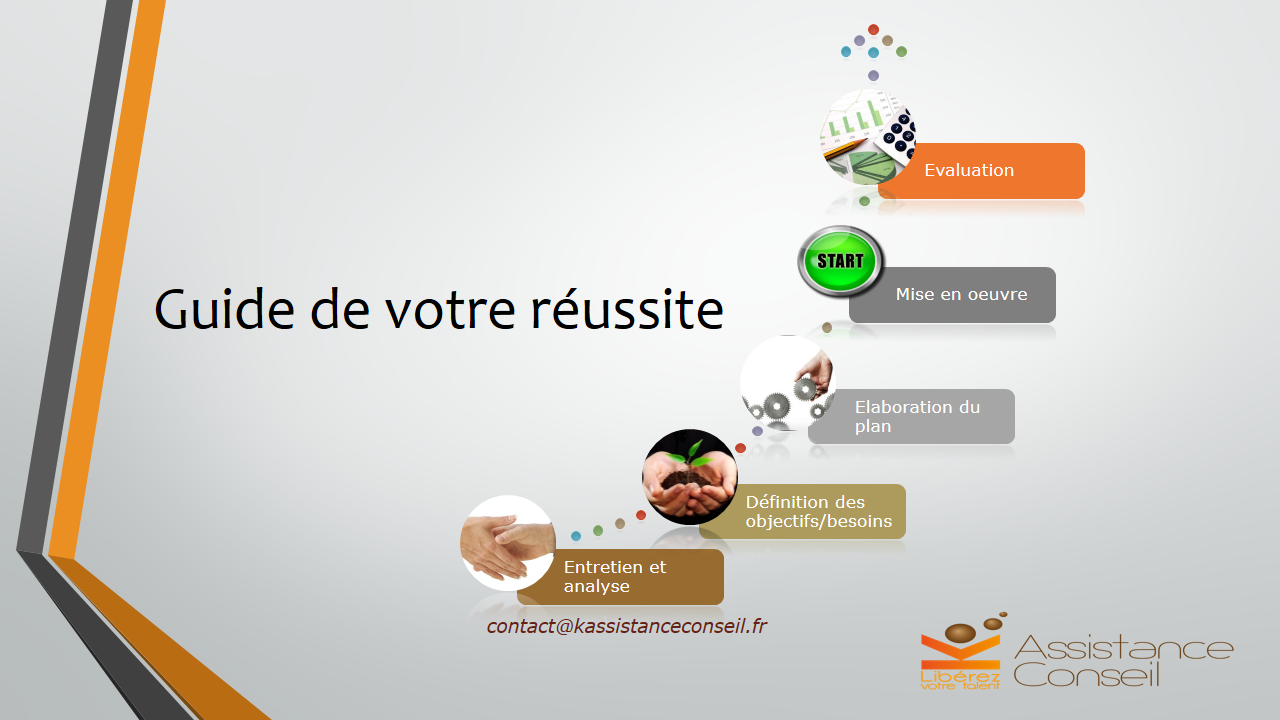 Guide de votre réussite

Evaluation

START

Mise en oeuvre

Elaboration du plan

Définition des objectifs/besoins

Entretien et analyse

contact@kassistanceconseil.fr

Libérez votre talent

Assistance Conseil